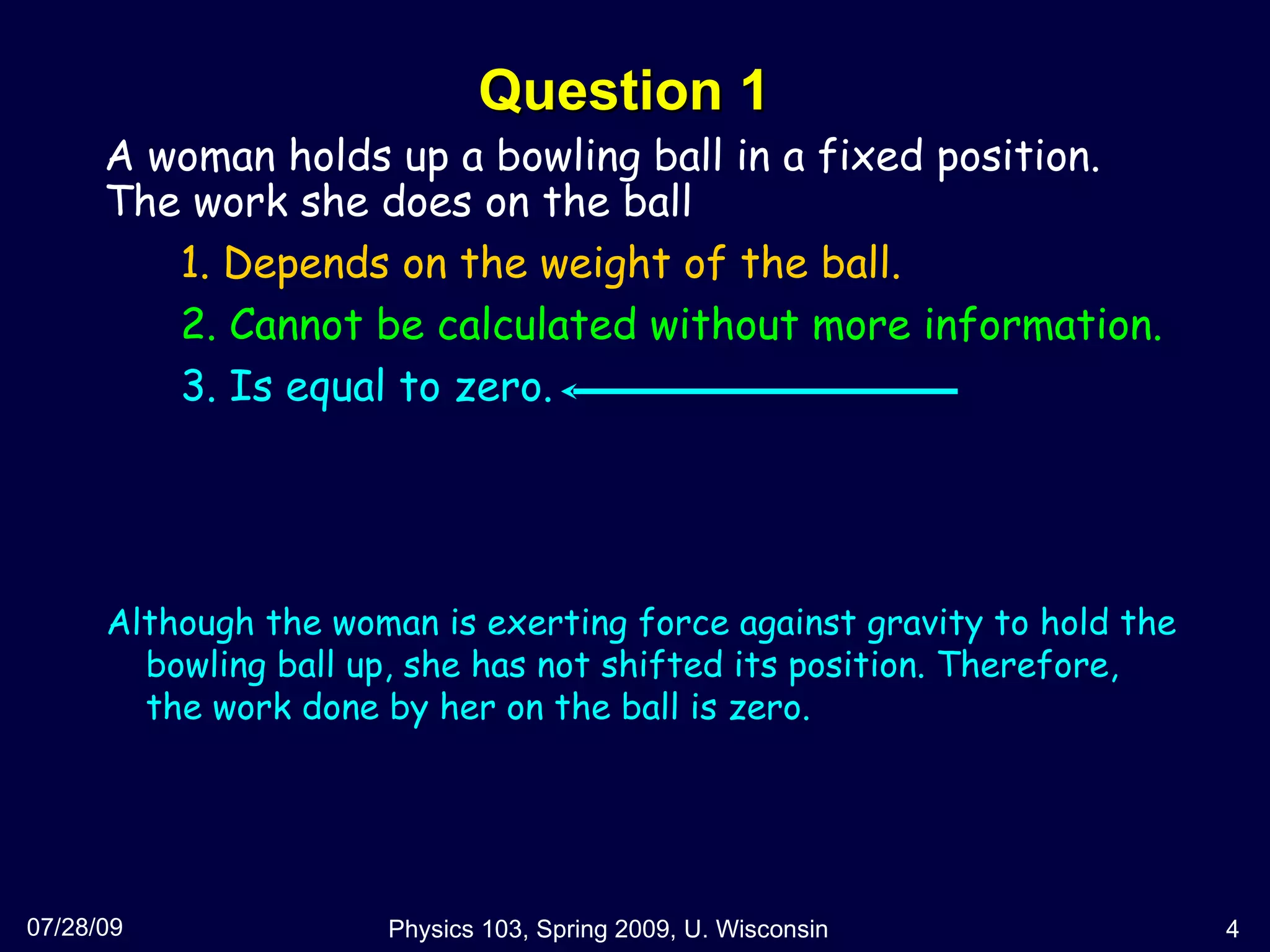 Question 1

A woman holds up a bowling ball in a fixed position. The work she does on the ball

1. Depends on the weight of the ball.

2. Cannot be calculated without more information.

3. Is equal to zero.

Although the woman is exerting force against gravity to hold the bowling ball up, she has not shifted its position. Therefore, the work done by her on the ball is zero.

07/28/09

Physics 103, Spring 2009, U. Wisconsin

4